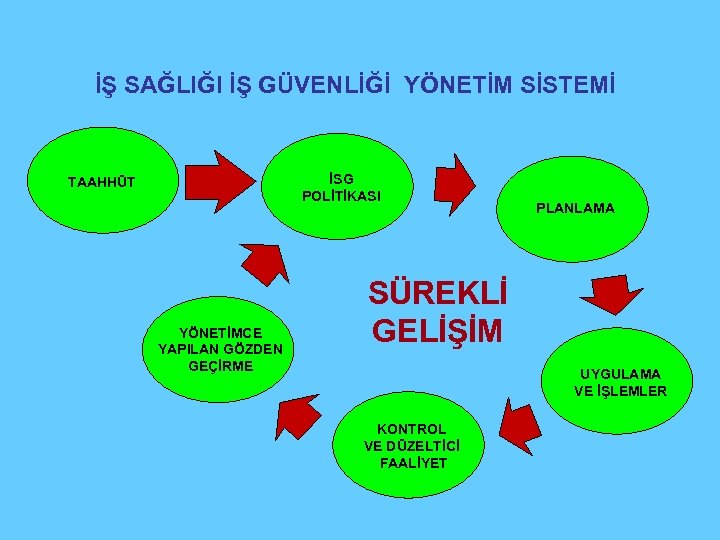 İŞ SAĞLIĞI İŞ GÜVENLİĞİ YÖNETİM SİSTEMİ

TAAHHÜT

İSG POLİTİKASI

PLANLAMA

SÜREKLİ GELİŞİM

UYGULAMA VE İŞLEMLER

KONTROL VE DÜZELTİCİ FAALİYET

YÖNETİMCE YAPILAN GÖZDEN GEÇİRME